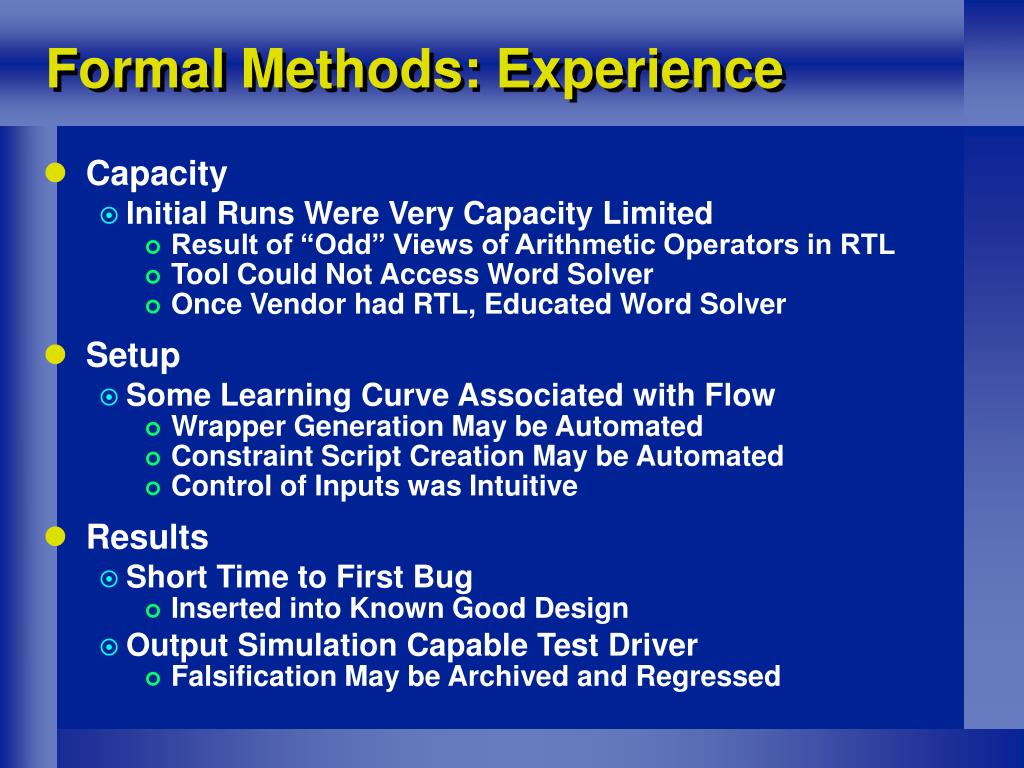 Formal Methods: Experience

Capacity

Initial Runs Were Very Capacity Limited

Result of “Odd” Views of Arithmetic Operators in RTL

Tool Could Not Access Word Solver

Once Vendor had RTL, Educated Word Solver

Setup

Some Learning Curve Associated with Flow

Wrapper Generation May be Automated

Constraint Script Creation May be Automated

Control of Inputs was Intuitive

Results

Short Time to First Bug

Inserted into Known Good Design

Output Simulation Capable Test Driver

Falsification May be Archived and Regressed